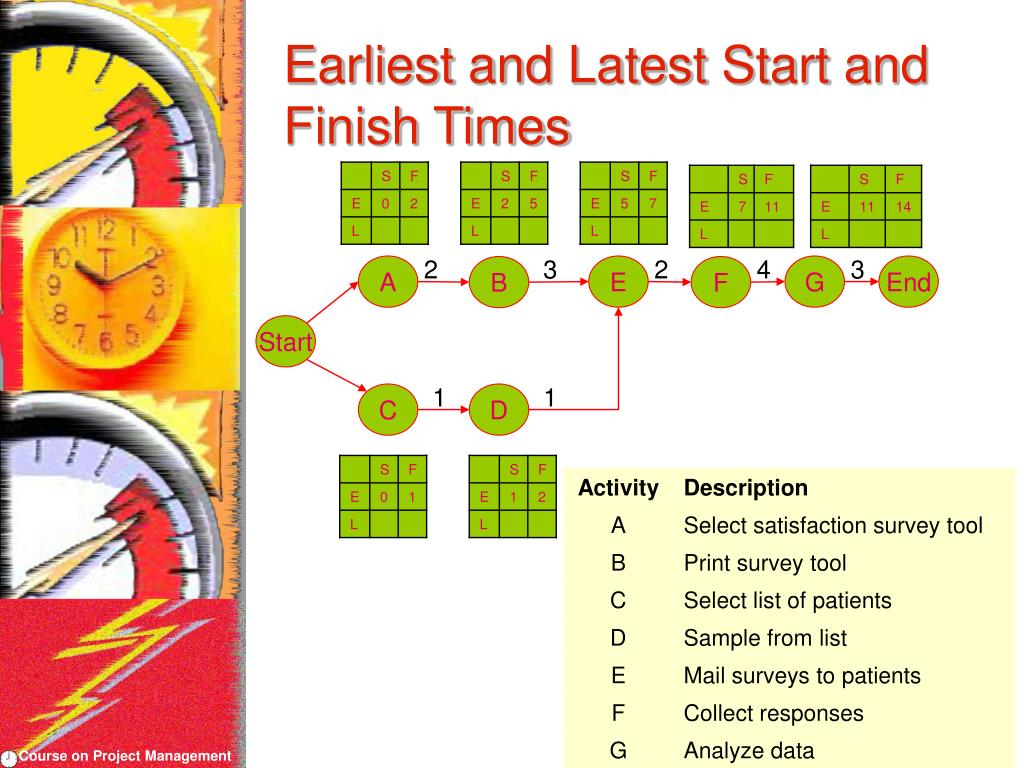 Earliest and Latest Start and Finish Times

| | S | F |
|---|---|---|
| E | 0 | 2 |
| L | | |

| | S | F |
|---|---|---|
| E | 2 | 5 |
| L | | |

| | S | F |
|---|---|---|
| E | 5 | 7 |
| L | | |

| | S | F |
|---|---|---|
| E | 7 | 11 |
| L | | |

| | S | F |
|---|---|---|
| E | 11 | 14 |
| L | | |

Start

A 2

B 3

E 2

F 4

G 3

End

C 1

D 1

| | S | F |
|---|---|---|
| E | 0 | 1 |
| L | | |

| | S | F |
|---|---|---|
| E | 1 | 2 |
| L | | |

| Activity | Description |
|---|---|
| A | Select satisfaction survey tool |
| B | Print survey tool |
| C | Select list of patients |
| D | Sample from list |
| E | Mail surveys to patients |
| F | Collect responses |
| G | Analyze data |

Course on Project Management